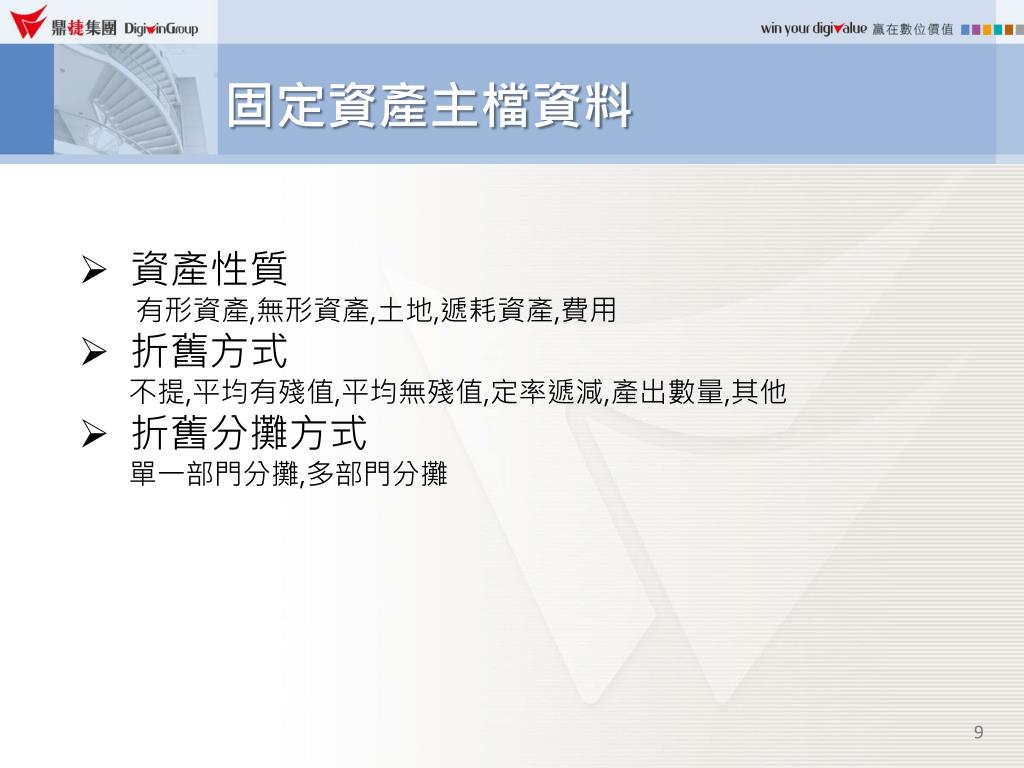 鼎捷集團 DigiwinGroup

win your digivalue 贏在數位價值

固定資產主檔資料

➢ 資產性質
有形資產,無形資產,土地,遞耗資產,費用

➢ 折舊方式
不提,平均有殘值,平均無殘值,定率遞減,產出數量,其他

➢ 折舊分攤方式
單一部門分攤,多部門分攤

9